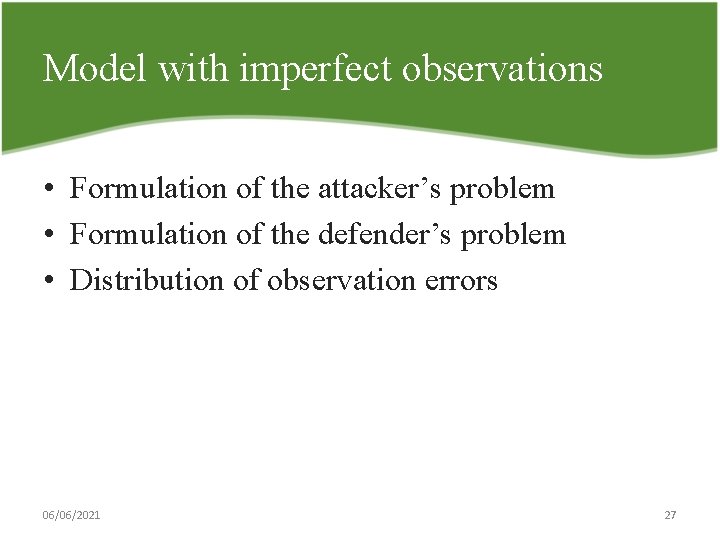 Model with imperfect observations

• Formulation of the attacker’s problem
• Formulation of the defender’s problem
• Distribution of observation errors

06/06/2021

27